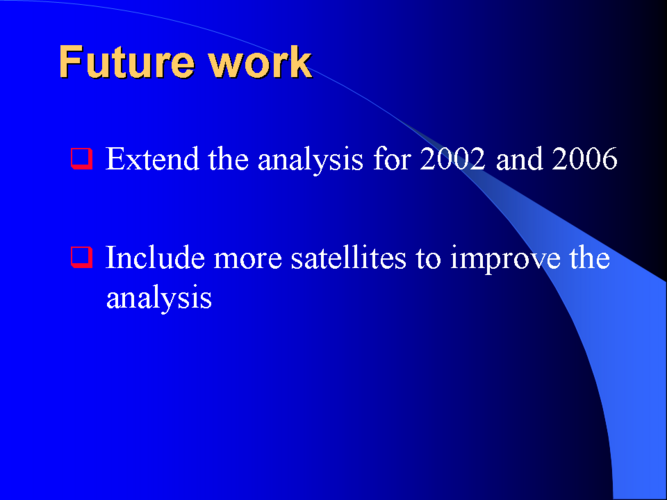 Future work

❑ Extend the analysis for 2002 and 2006

❑ Include more satellites to improve the analysis